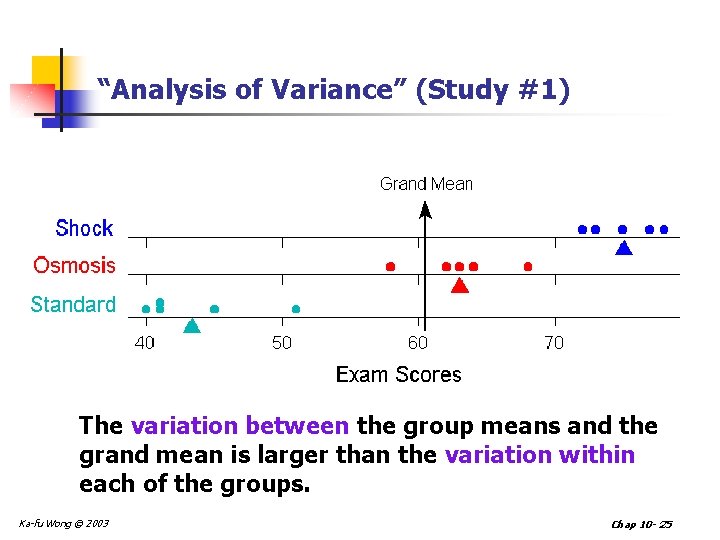 “Analysis of Variance” (Study #1)

Grand Mean

Shock
Osmosis
Standard

40
50
60
70

Exam Scores

The variation between the group means and the grand mean is larger than the variation within each of the groups.

Ka-fu Wong © 2003

Chap 10- 25